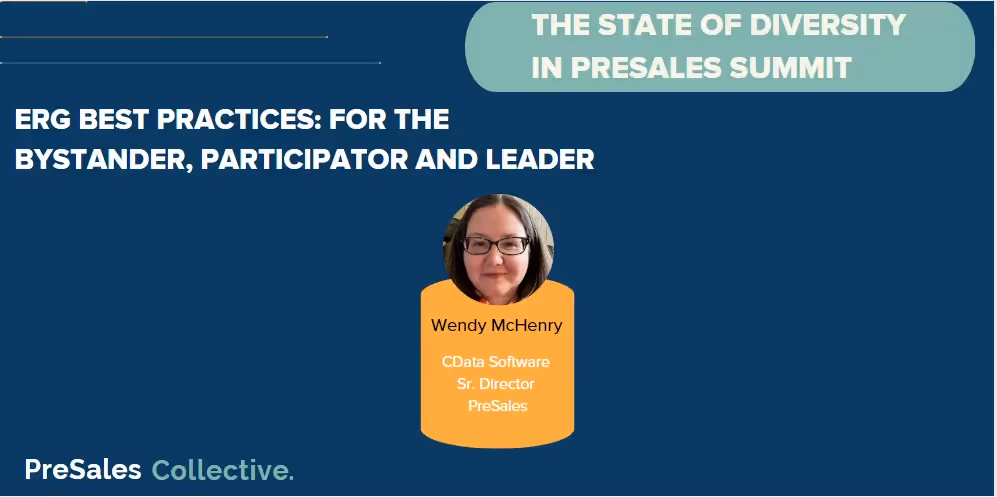 THE STATE OF DIVERSITY IN PRESALES SUMMIT

ERG BEST PRACTICES: FOR THE BYSTANDER, PARTICIPATOR AND LEADER

Wendy McHenry

CData Software
Sr. Director
PreSales

PreSales Collective.